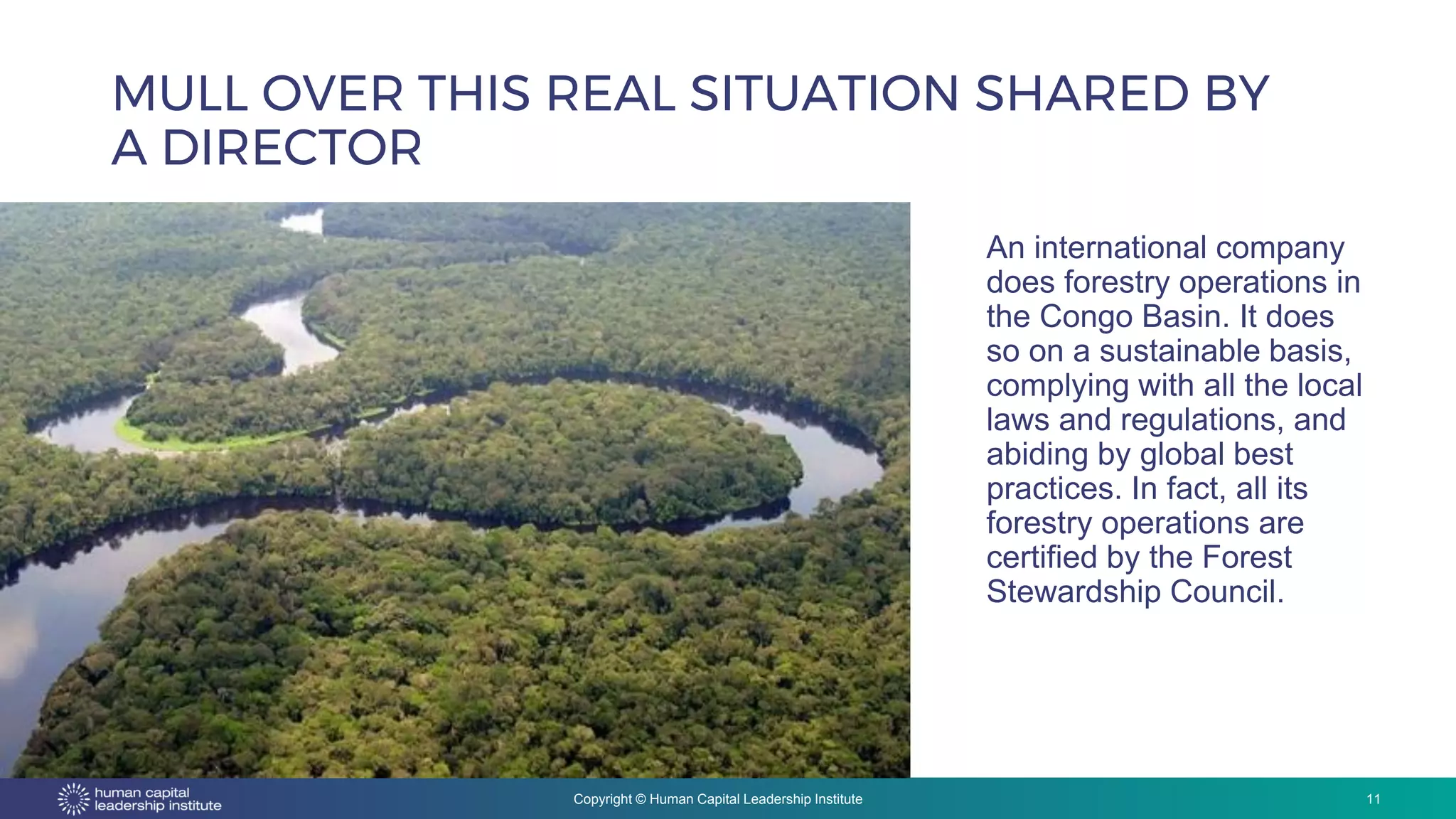 MULL OVER THIS REAL SITUATION SHARED BY A DIRECTOR

An international company does forestry operations in the Congo Basin. It does so on a sustainable basis, complying with all the local laws and regulations, and abiding by global best practices. In fact, all its forestry operations are certified by the Forest Stewardship Council.

human capital leadership institute

Copyright © Human Capital Leadership Institute

11